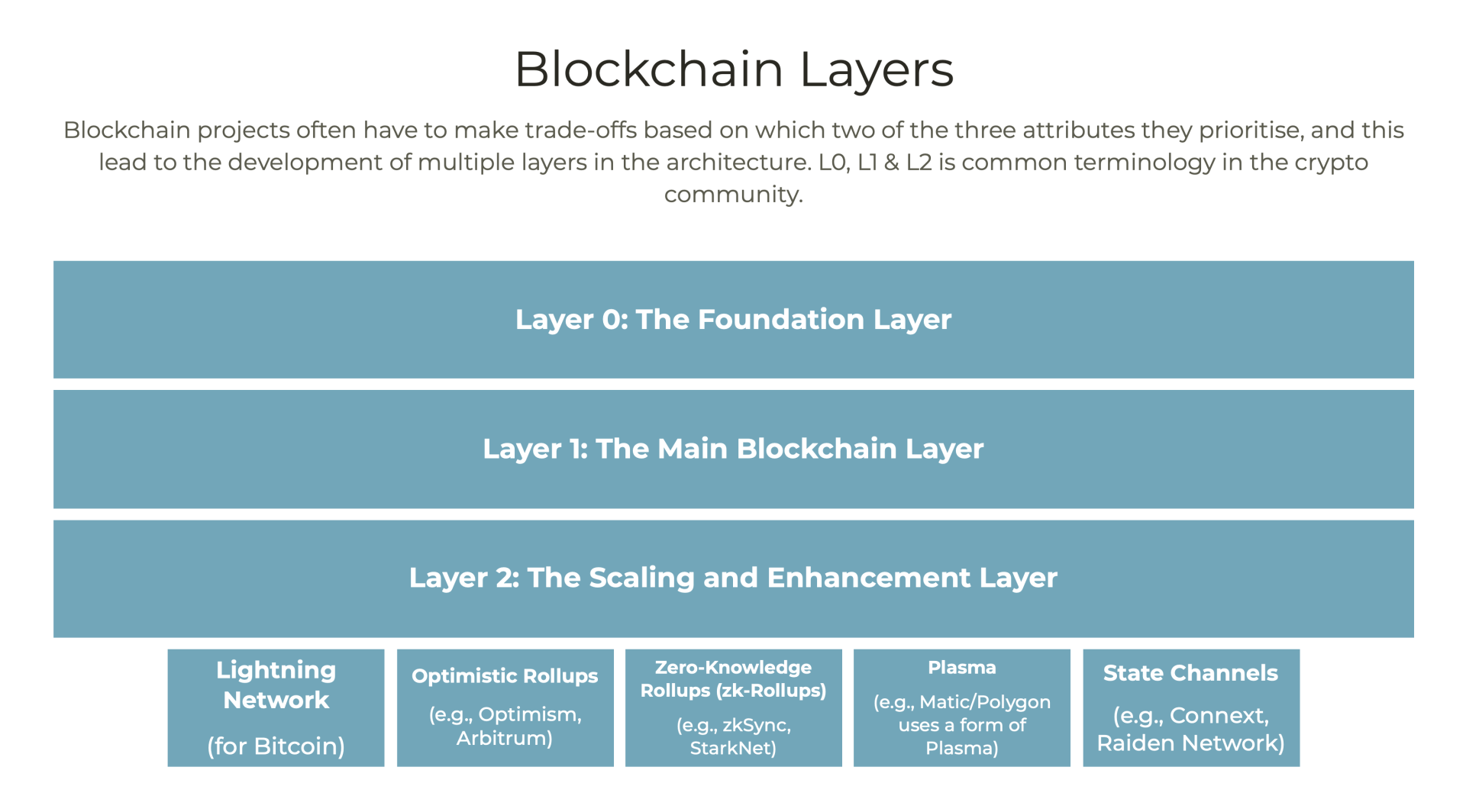 Blockchain Layers

Blockchain projects often have to make trade-offs based on which two of the three attributes they prioritise, and this lead to the development of multiple layers in the architecture. L0, L1 & L2 is common terminology in the crypto community.

Layer 0: The Foundation Layer

Layer 1: The Main Blockchain Layer

Layer 2: The Scaling and Enhancement Layer

Lightning Network

(for Bitcoin)

Optimistic Rollups

(e.g., Optimism, Arbitrum)

Zero-Knowledge Rollups (zk-Rollups)

(e.g., zkSync, StarkNet)

Plasma

(e.g., Matic/Polygon uses a form of Plasma)

State Channels

(e.g., Connext, Raiden Network)